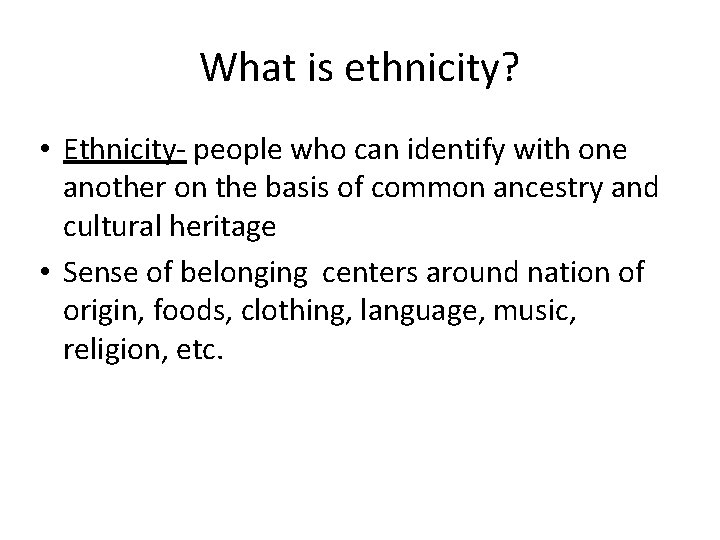 What is ethnicity?

• Ethnicity- people who can identify with one another on the basis of common ancestry and cultural heritage
• Sense of belonging centers around nation of origin, foods, clothing, language, music, religion, etc.